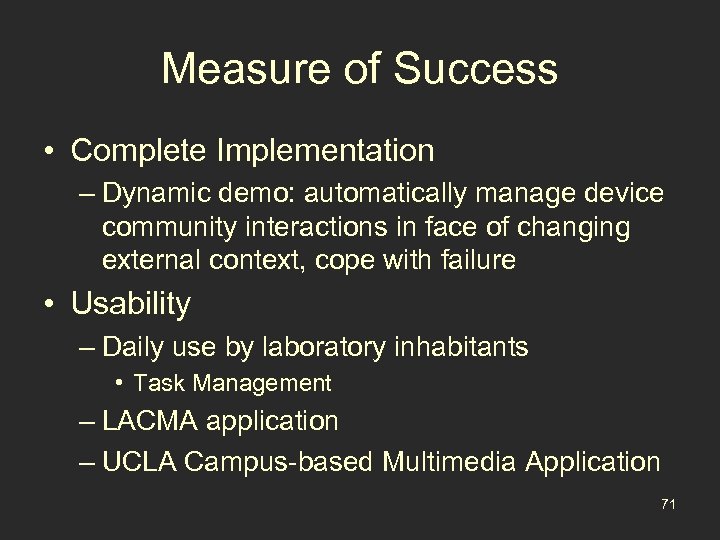 Measure of Success

• Complete Implementation
– Dynamic demo: automatically manage device community interactions in face of changing external context, cope with failure

• Usability
– Daily use by laboratory inhabitants
• Task Management
– LACMA application
– UCLA Campus-based Multimedia Application

71